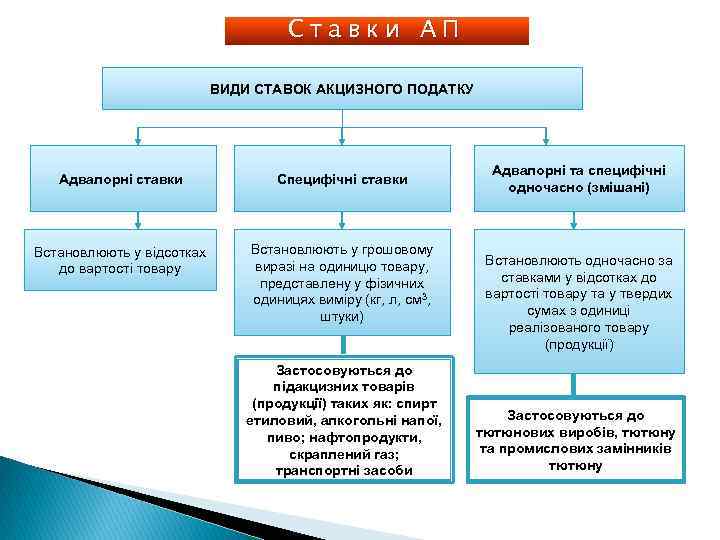 Ставки АП

ВИДИ СТАВОК АКЦИЗНОГО ПОДАТКУ

Адвалорні ставки

Встановлюють у відсотках до вартості товару

Специфічні ставки

Встановлюють у грошовому виразі на одиницю товару, представлену у фізичних одиницях виміру (кг, л, см$^3$, штуки)

Застосовуються до підакцизних товарів (продукції) таких як: спирт етиловий, алкогольні напої, пиво; нафтопродукти, скраплений газ; транспортні засоби

Адвалорні та специфічні одночасно (змішані)

Встановлюють одночасно за ставками у відсотках до вартості товару та у твердих сумах з одиниці реалізованого товару (продукції)

Застосовуються до тютюнових виробів, тютюну та промислових замінників тютюну